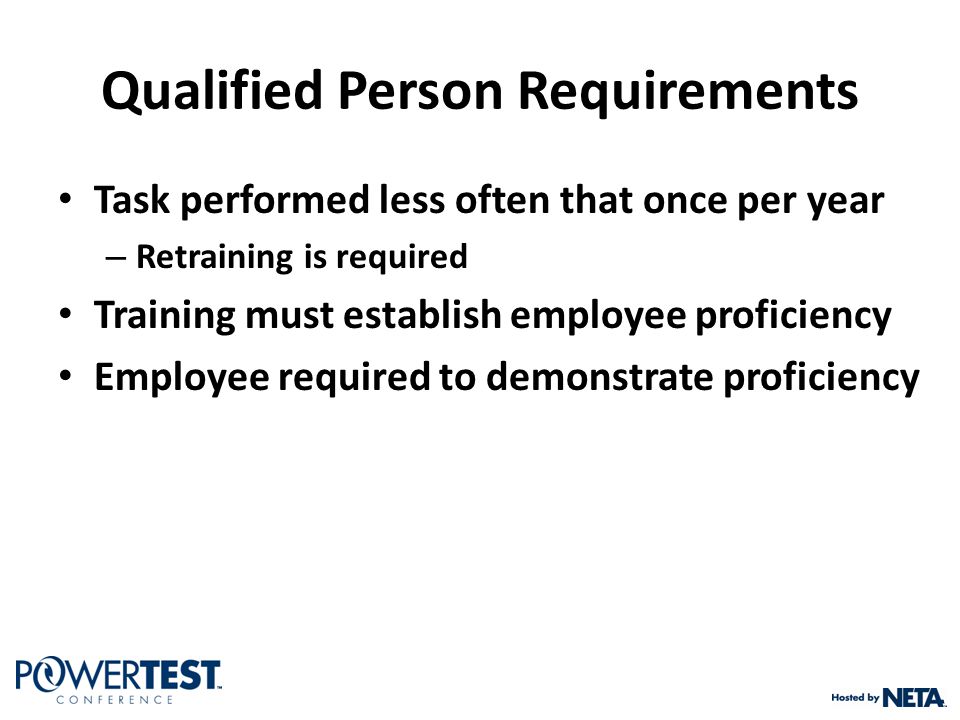 Qualified Person Requirements

• Task performed less often that once per year
 – Retraining is required
• Training must establish employee proficiency
• Employee required to demonstrate proficiency

POWERTEST CONFERENCE

Hosted by NETA